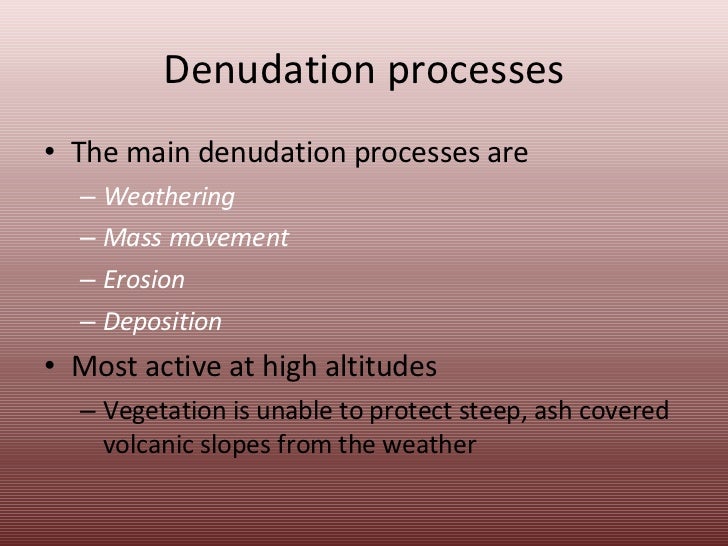 Denudation processes

• The main denudation processes are
– Weathering
– Mass movement
– Erosion
– Deposition

• Most active at high altitudes
– Vegetation is unable to protect steep, ash covered volcanic slopes from the weather